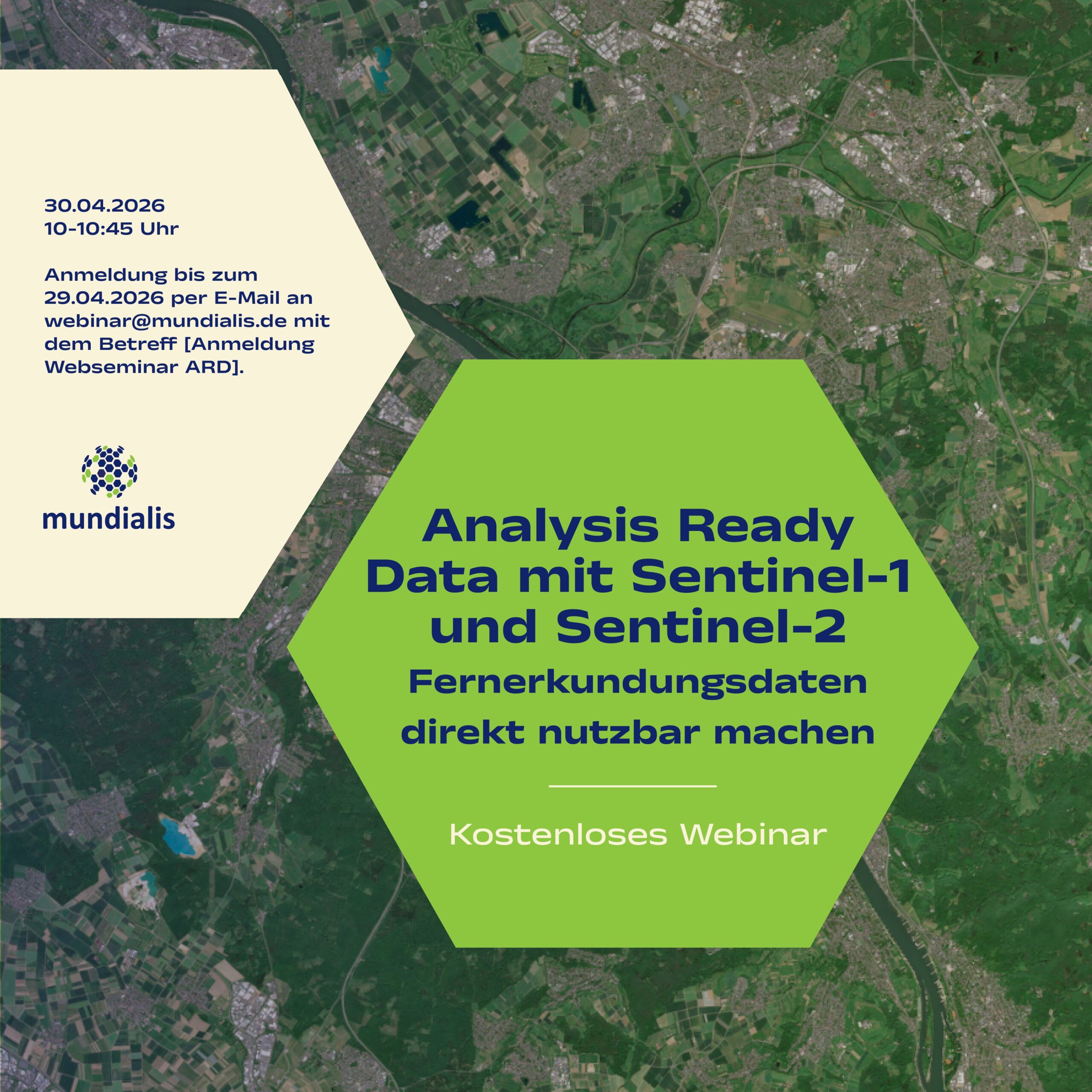 30.04.2026
10-10:45 Uhr

Anmeldung bis zum 29.04.2026 per E-Mail an webinar@mundialis.de mit dem Betreff [Anmeldung Webseminar ARD].

mundialis

Analysis Ready Data mit Sentinel-1 und Sentinel-2
Fernerkundungsdaten direkt nutzbar machen

Kostenloses Webinar